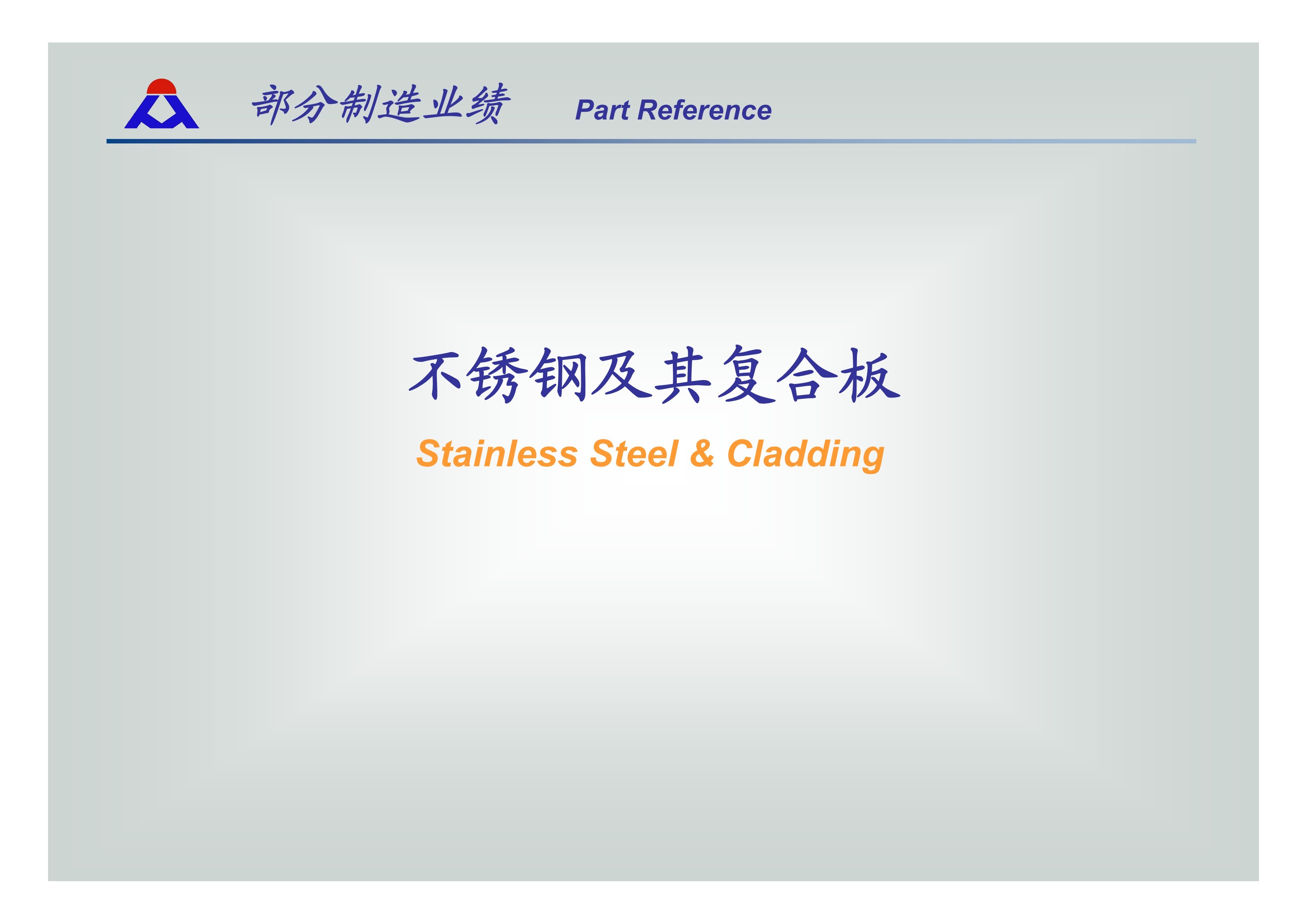 部分制造业绩 Part Reference

不锈钢及其复合板

Stainless Steel & Cladding